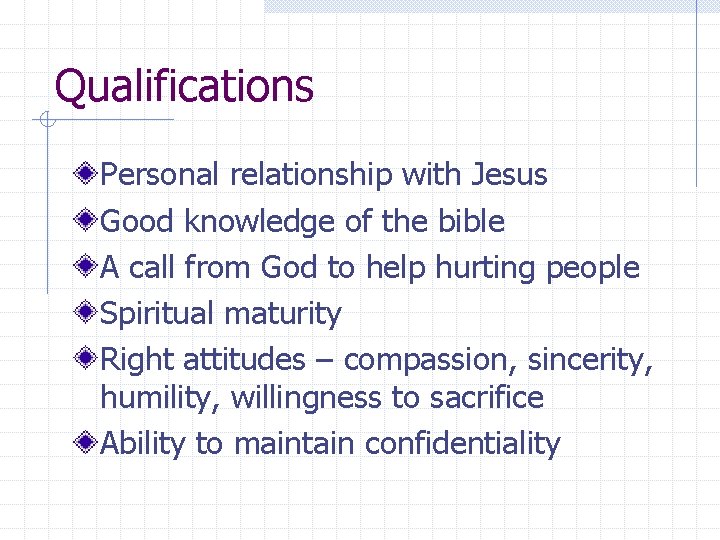 Qualifications

Personal relationship with Jesus

Good knowledge of the bible

A call from God to help hurting people

Spiritual maturity

Right attitudes – compassion, sincerity, humility, willingness to sacrifice

Ability to maintain confidentiality